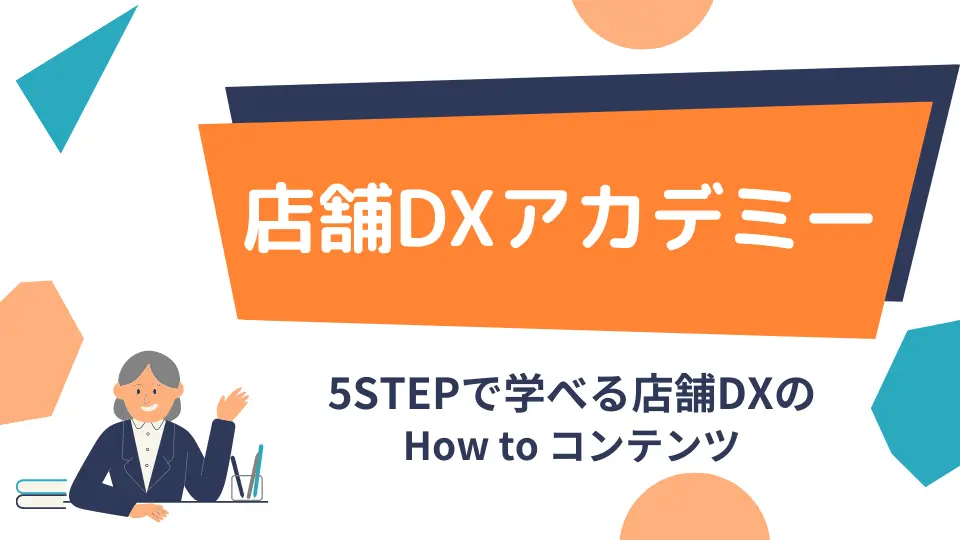 店舗DXアカデミー

5STEPで学べる店舗DXの
How to コンテンツ